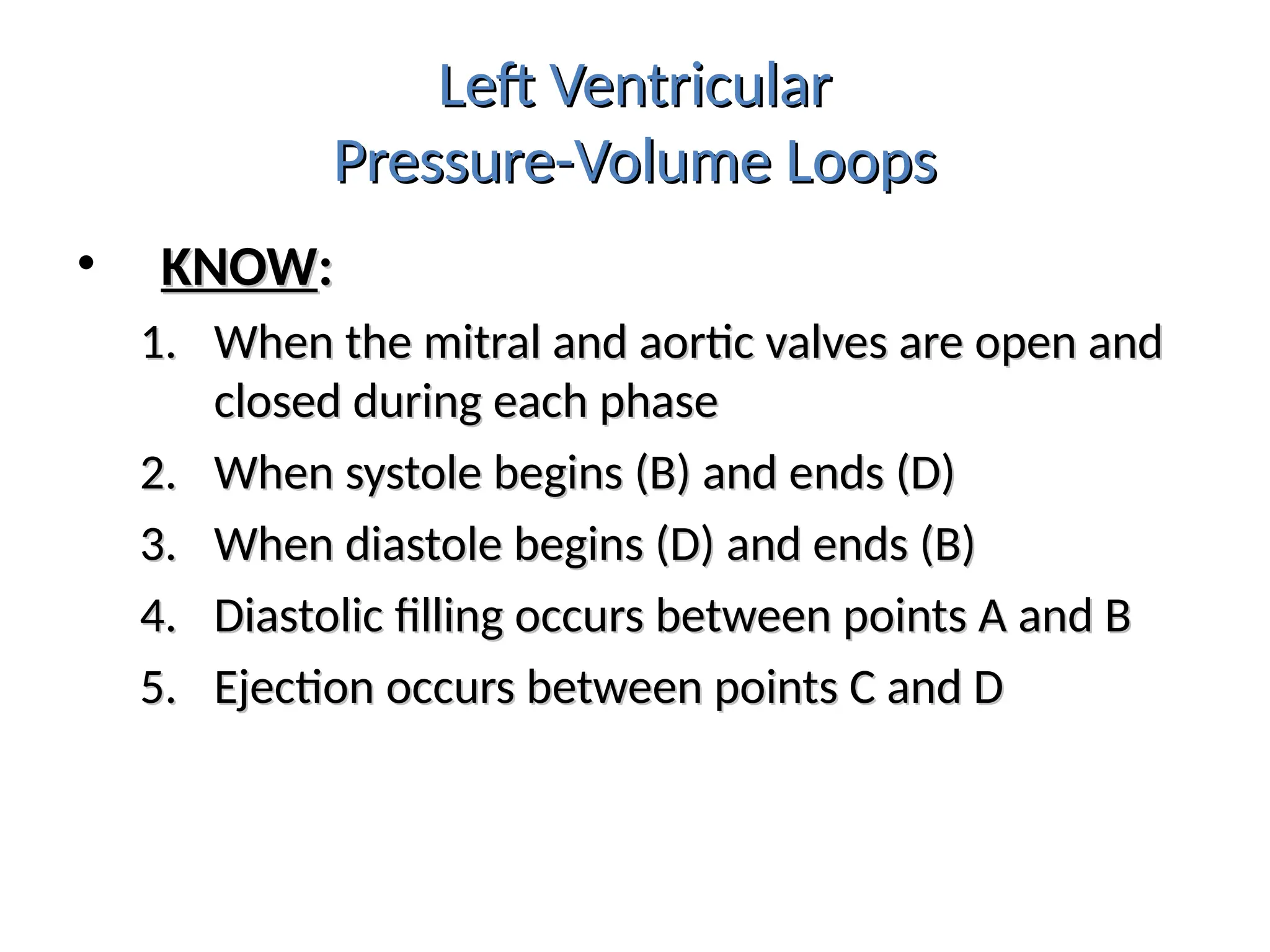 Left Ventricular
Pressure-Volume Loops

• KNOW:

1. When the mitral and aortic valves are open and closed during each phase
2. When systole begins (B) and ends (D)
3. When diastole begins (D) and ends (B)
4. Diastolic filling occurs between points A and B
5. Ejection occurs between points C and D